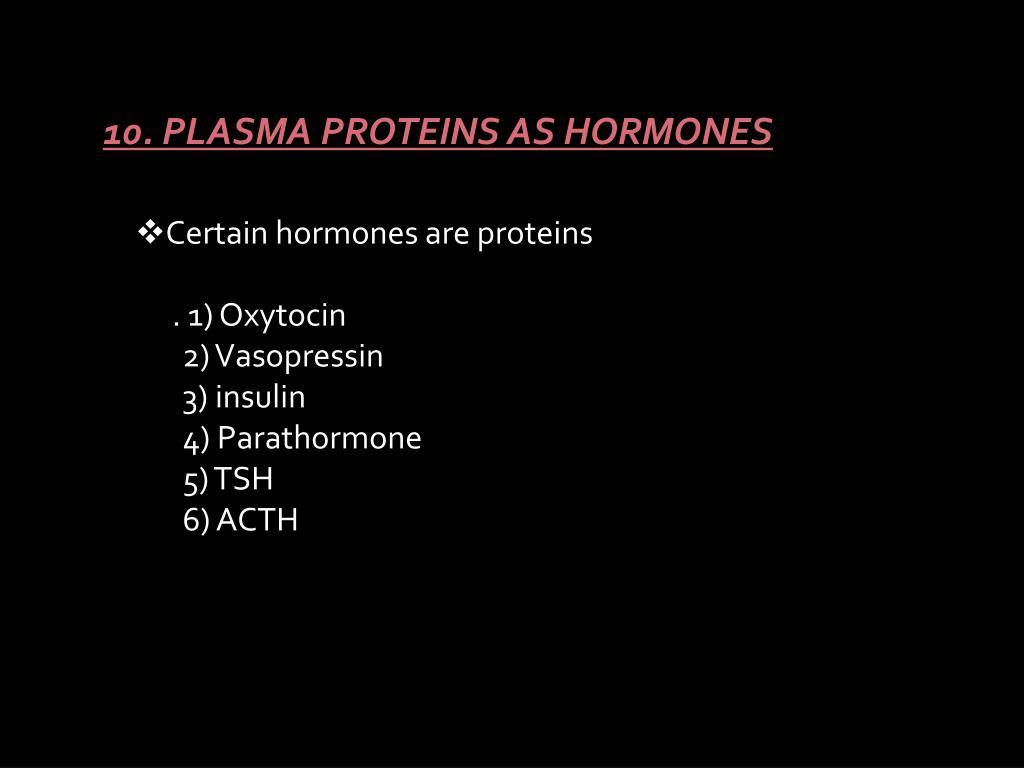 10. PLASMA PROTEINS AS HORMONES

❖Certain hormones are proteins

. 1) Oxytocin
2) Vasopressin
3) insulin
4) Parathormone
5) TSH
6) ACTH